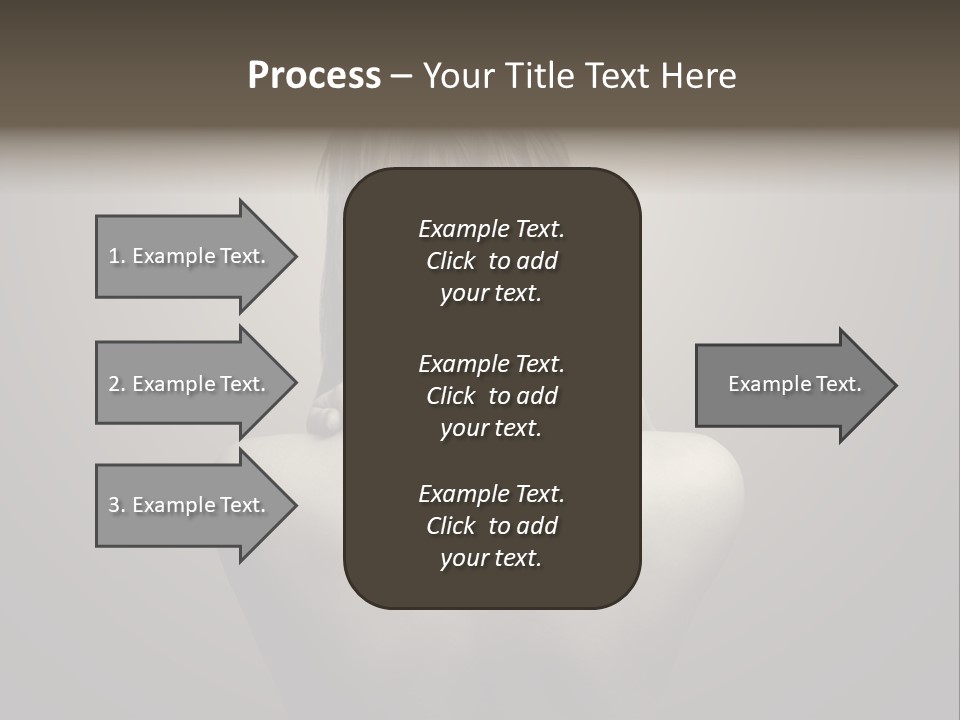 Process – Your Title Text Here

1. Example Text.

2. Example Text.

3. Example Text.

Example Text. Click to add your text.

Example Text. Click to add your text.

Example Text. Click to add your text.

Example Text.